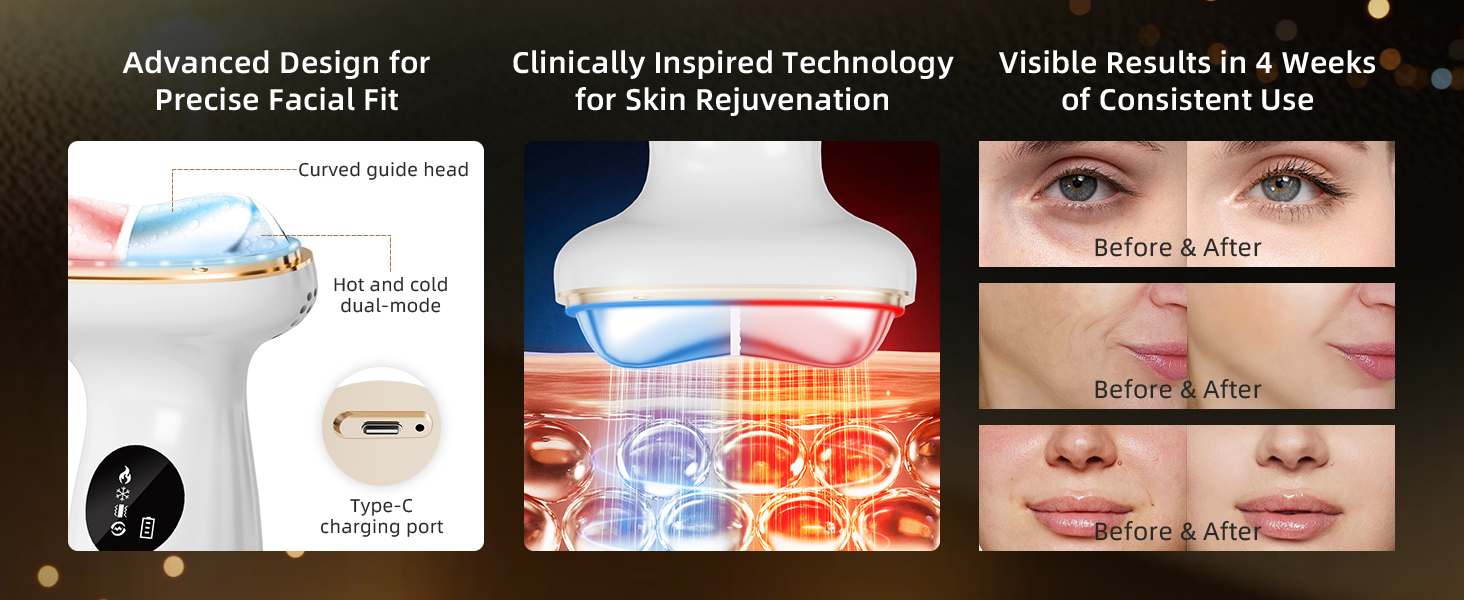 Advanced Design for Precise Facial Fit

Curved guide head

Hot and cold dual-mode

Type-C charging port

Clinically Inspired Technology for Skin Rejuvenation

Visible Results in 4 Weeks of Consistent Use

Before & After

Before & After

Before & After